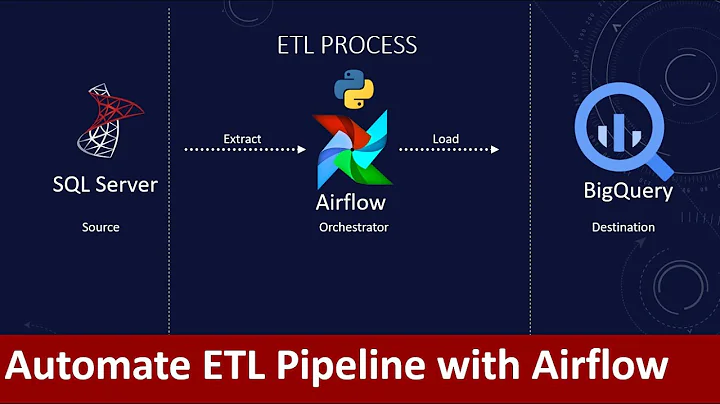 ETL PROCESS

SQL Server

Source

Extract

Airflow

Orchestrator

Load

BigQuery

Destination

Automate ETL Pipeline with Airflow